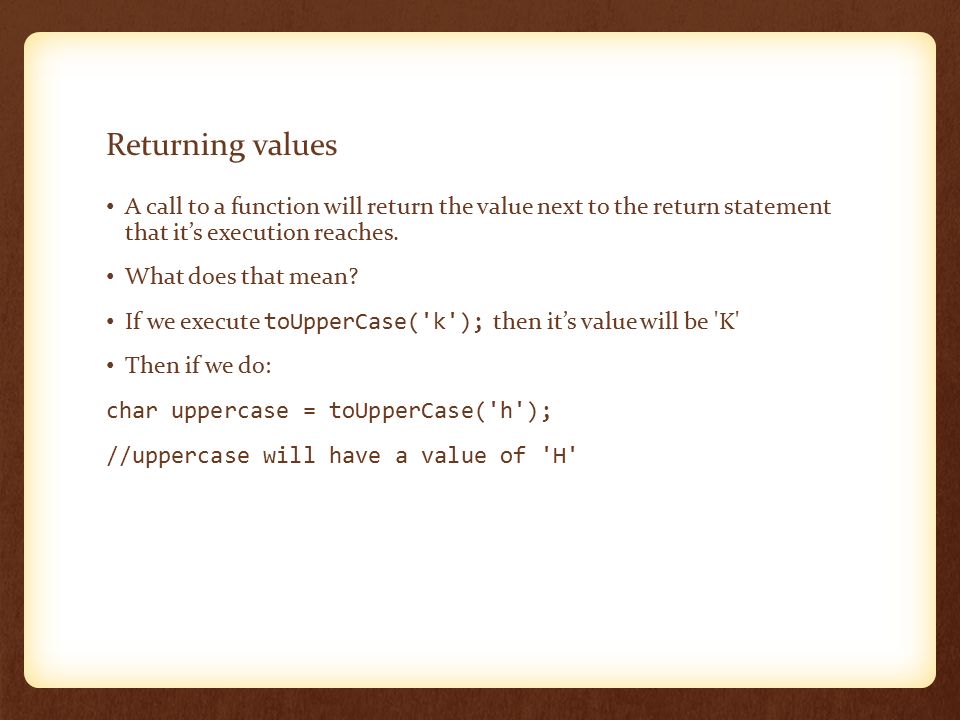 Returning values

• A call to a function will return the value next to the return statement that it's execution reaches.

• What does that mean?

• If we execute toUpperCase('k'); then it's value will be 'K'

• Then if we do:

char uppercase = toUpperCase('h');

//uppercase will have a value of 'H'